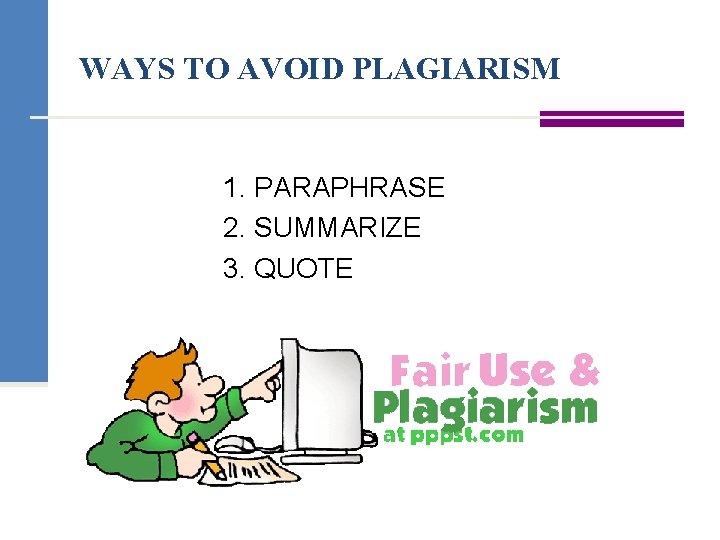 WAYS TO AVOID PLAGIARISM

1. PARAPHRASE
2. SUMMARIZE
3. QUOTE

Fair Use &
Plagiarism
at pppst.com